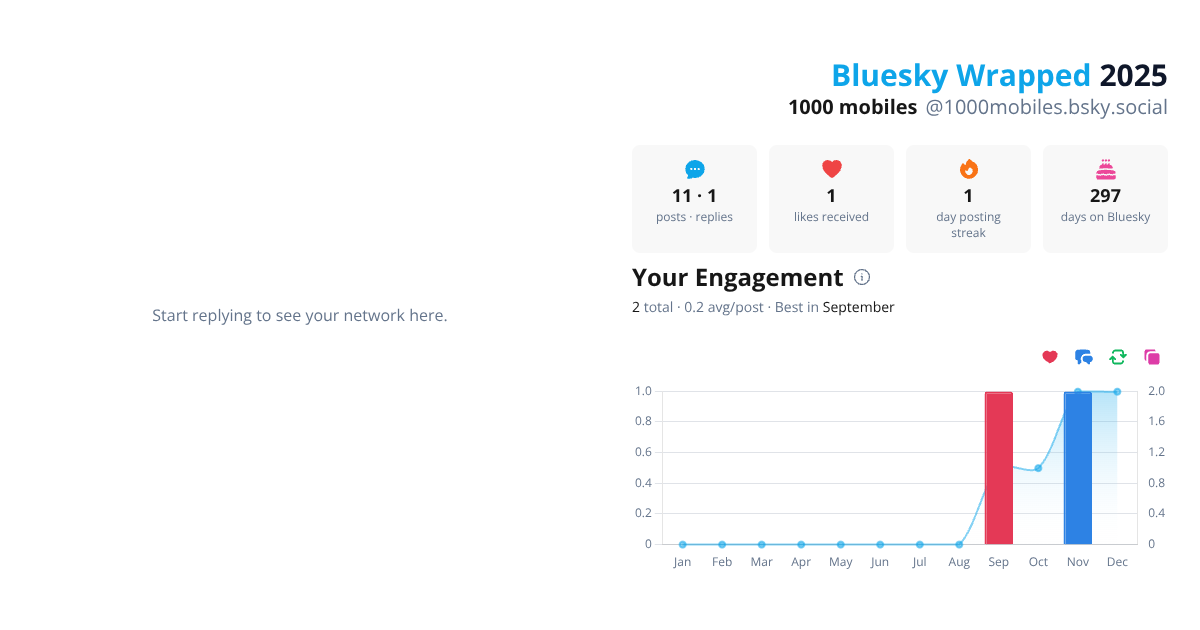 Start replying to see your network here.

Bluesky Wrapped 2025
1000 mobiles @1000mobiles.bsky.social

11 · 1
posts · replies

1
likes received

1
day posting streak

297
days on Bluesky

Your Engagement
2 total · 0.2 avg/post · Best in September

1.0
0.8
0.6
0.4
0.2
0

2.0
1.6
1.2
0.8
0.4
0

Jan Feb Mar Apr May Jun Jul Aug Sep Oct Nov Dec